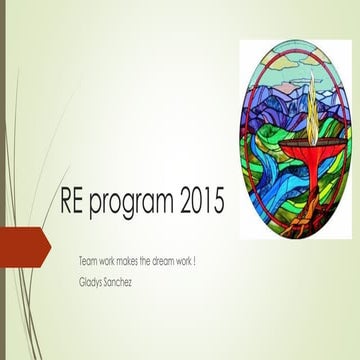 RE program 2015

Team work makes the dream work !

Gladys Sanchez